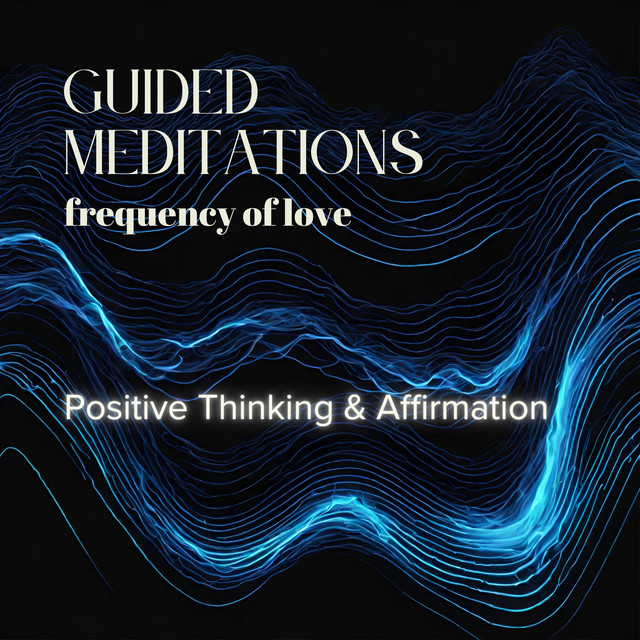 GUIDED MEDITATIONS
frequency of love

Positive Thinking & Affirmation